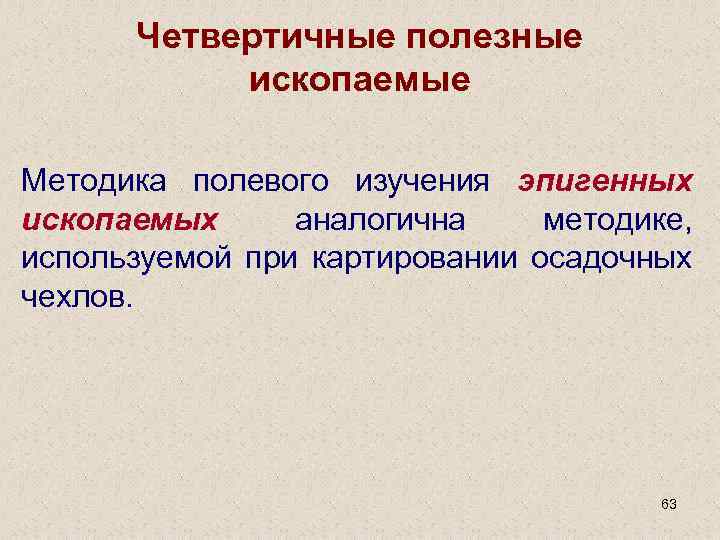 Четвертичные полезные ископаемые

Методика полевого изучения эпигенных ископаемых аналогична методике, используемой при картировании осадочных чехлов.

63